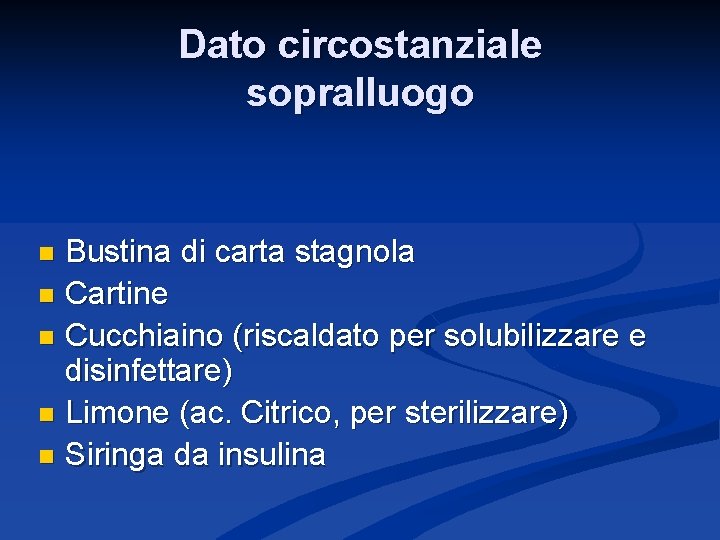 Dato circostanziale sopralluogo

- Bustina di carta stagnola
- Cartine
- Cucchiaino (riscaldato per solubilizzare e disinfettare)
- Limone (ac. Citrico, per sterilizzare)
- Siringa da insulina